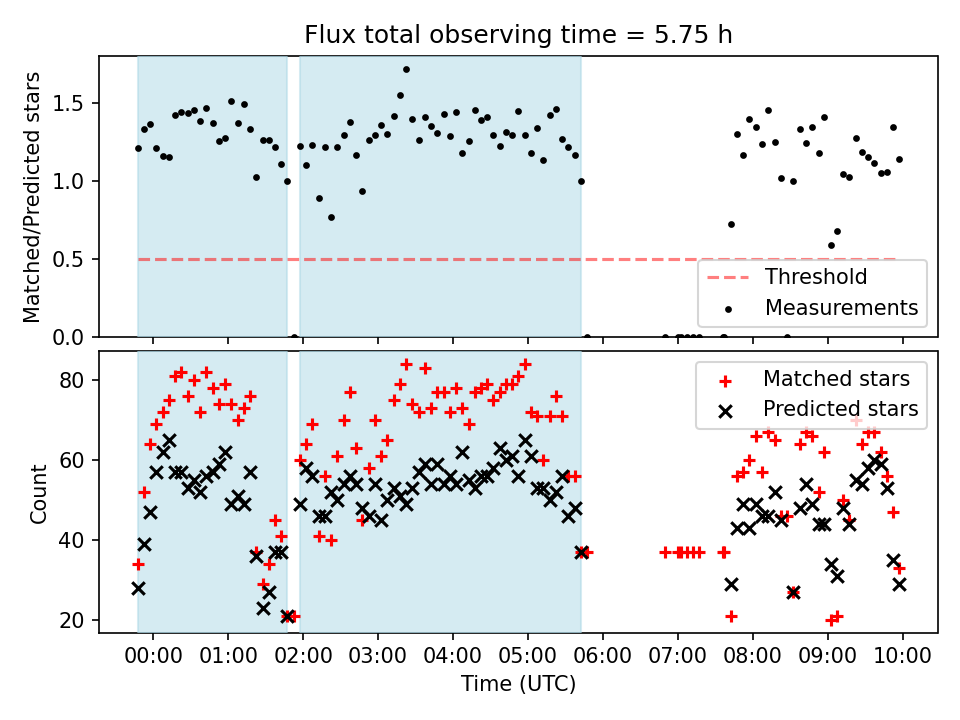 Flux total observing time = 5.75 h

Matched/Predicted stars

1.5
1.0
0.5
0.0

Threshold
Measurements

Count

80
60
40
20

Matched stars
Predicted stars

00:00 01:00 02:00 03:00 04:00 05:00 06:00 07:00 08:00 09:00 10:00
Time (UTC)